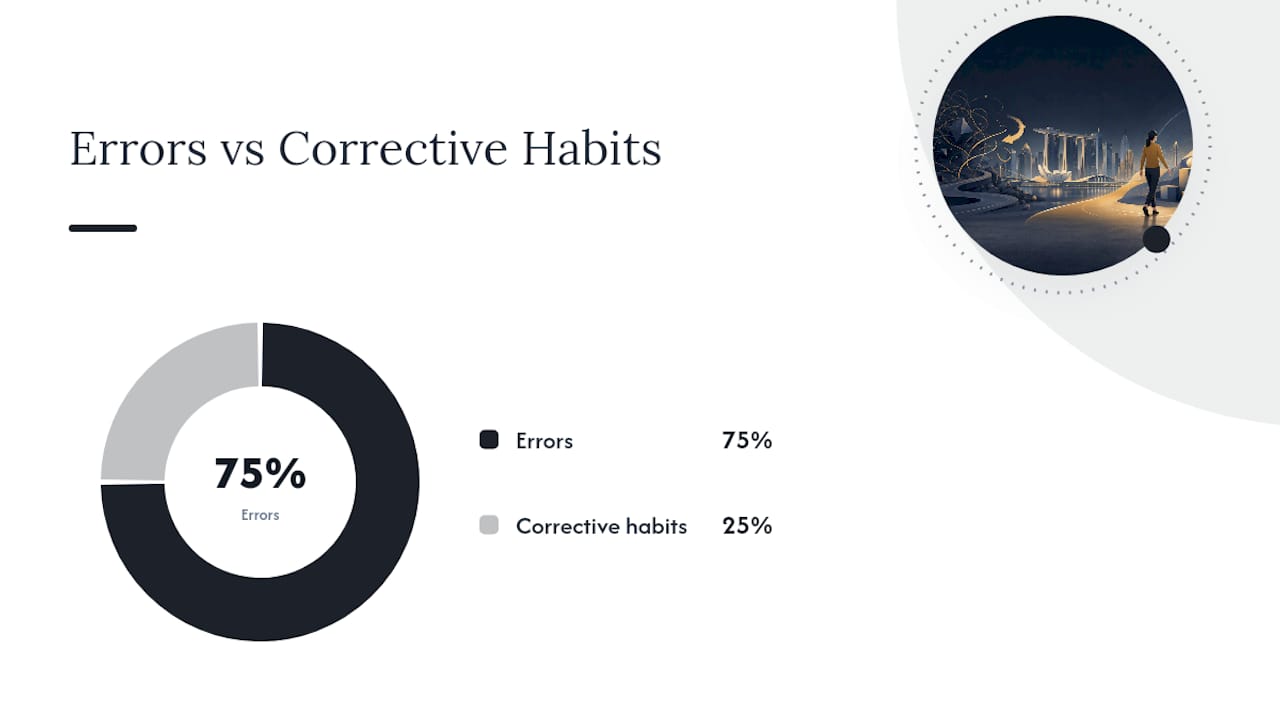 Errors vs Corrective Habits

75%
Errors

Errors 75%

Corrective habits 25%